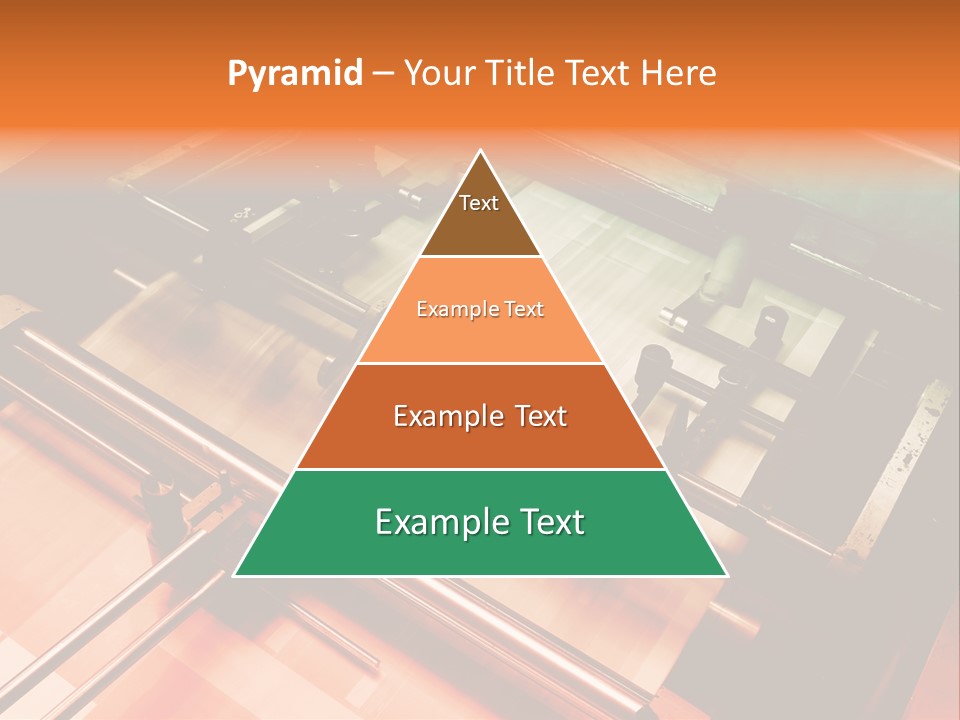 Pyramid – Your Title Text Here

Text

Example Text

Example Text

Example Text